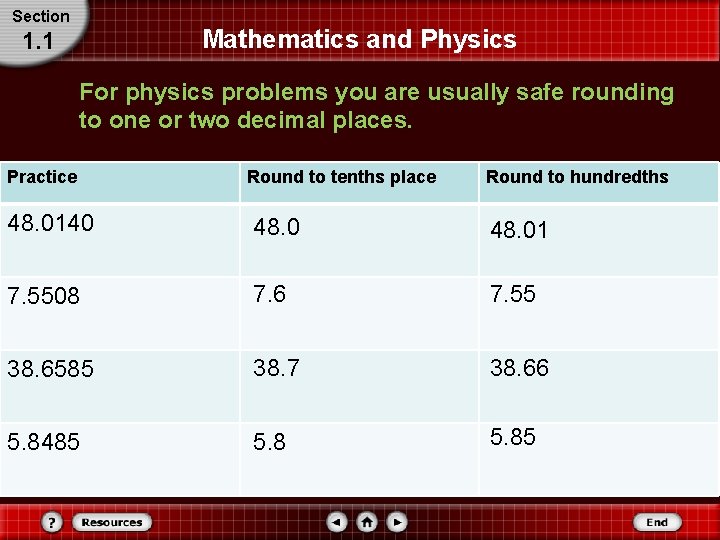 Section
1.1

Mathematics and Physics

For physics problems you are usually safe rounding to one or two decimal places.

| Practice | Round to tenths place | Round to hundredths |
|---|---|---|
| 48.0140 | 48.0 | 48.01 |
| 7.5508 | 7.6 | 7.55 |
| 38.6585 | 38.7 | 38.66 |
| 5.8485 | 5.8 | 5.85 |

?
Resources
End